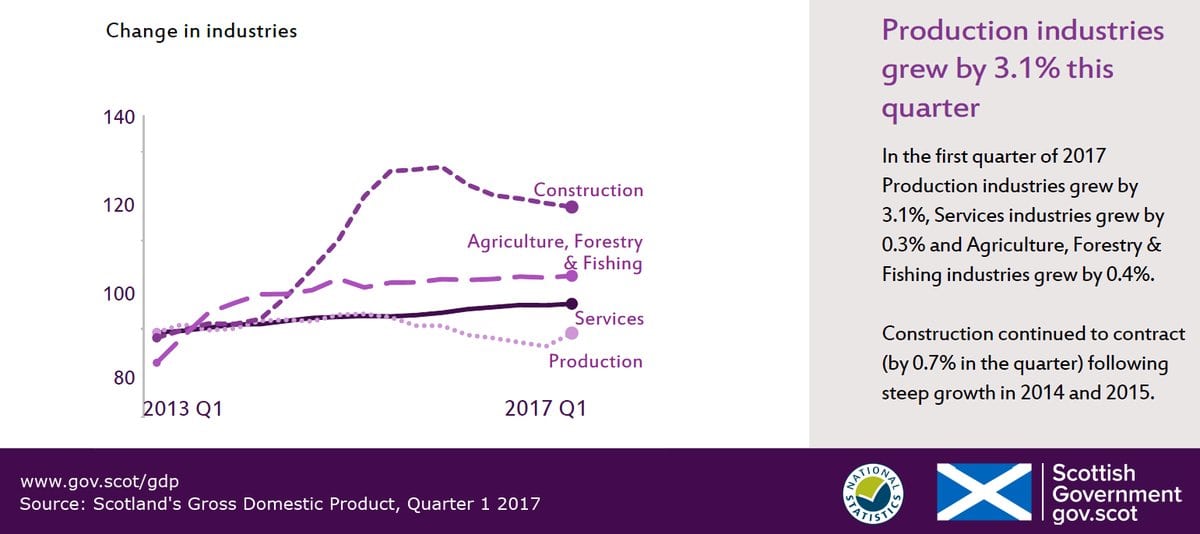 Change in industries

140

120

100

80

2013 Q1

2017 Q1

Construction

Agriculture, Forestry & Fishing

Services

Production

Production industries grew by 3.1% this quarter

In the first quarter of 2017 Production industries grew by 3.1%, Services industries grew by 0.3% and Agriculture, Forestry & Fishing industries grew by 0.4%.

Construction continued to contract (by 0.7% in the quarter) following steep growth in 2014 and 2015.

www.gov.scot/gdp
Source: Scotland's Gross Domestic Product, Quarter 1 2017

NATIONAL STATISTICS

Scottish Government
gov.scot